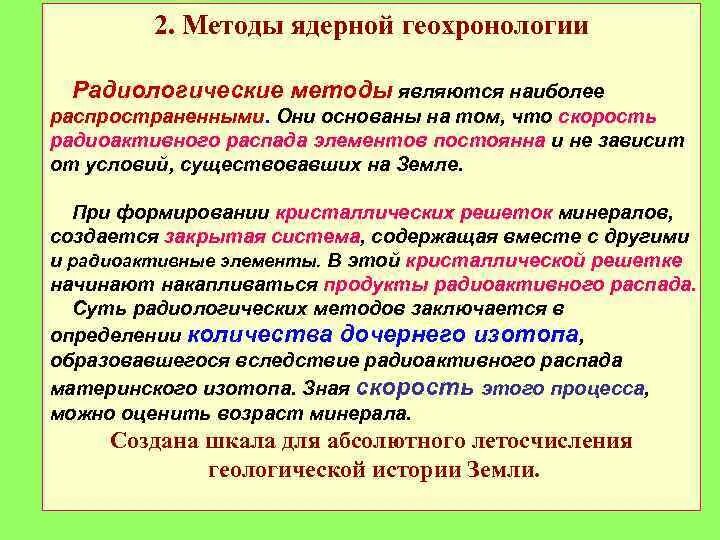 2. Методы ядерной геохронологии

Радиологические методы являются наиболее распространенными. Они основаны на том, что скорость радиоактивного распада элементов постоянна и не зависит от условий, существовавших на Земле.

При формировании кристаллических решеток минералов, создается закрытая система, содержащая вместе с другими и радиоактивные элементы. В этой кристаллической решетке начинают накапливаться продукты радиоактивного распада.

Суть радиологических методов заключается в определении количества дочернего изотопа, образовавшегося вследствие радиоактивного распада материнского изотопа. Зная скорость этого процесса, можно оценить возраст минерала.

Создана шкала для абсолютного летосчисления геологической истории Земли.